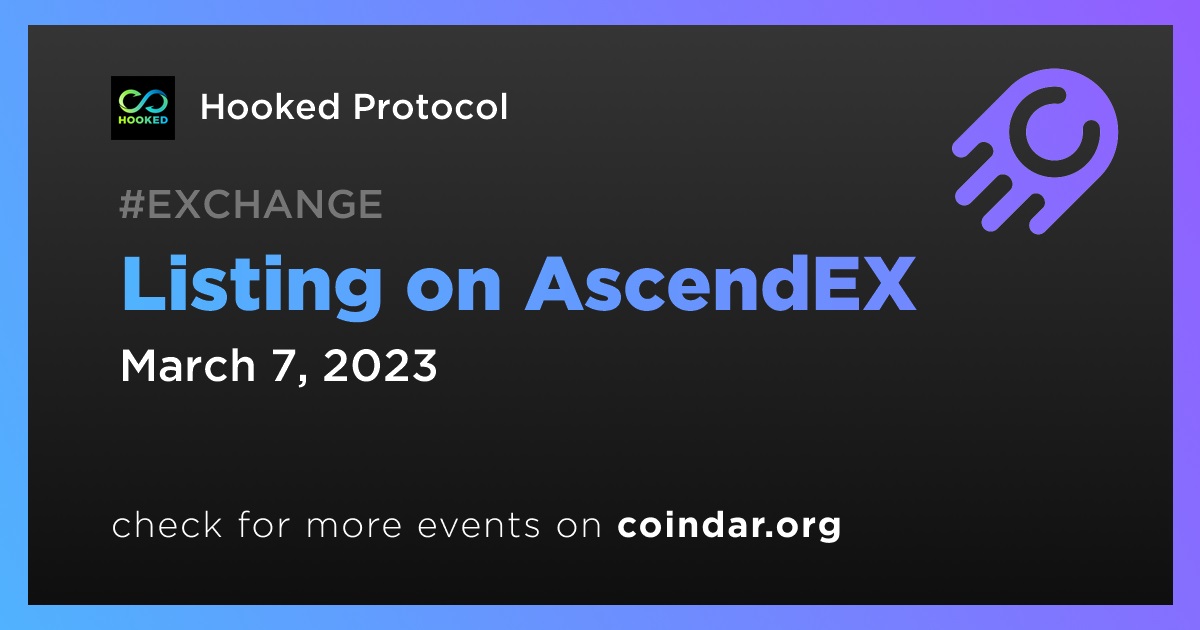 HOOKED

Hooked Protocol

#EXCHANGE

Listing on AscendEX

March 7, 2023

check for more events on coindar.org